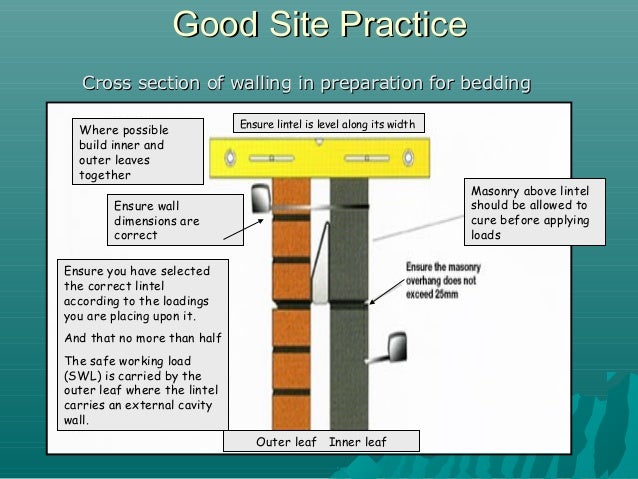 Good Site Practice

Cross section of walling in preparation for bedding

Where possible build inner and outer leaves together

Ensure lintel is level along its width

Ensure wall dimensions are correct

Masonry above lintel should be allowed to cure before applying loads

Ensure you have selected the correct lintel according to the loadings you are placing upon it.

And that no more than half

The safe working load (SWL) is carried by the outer leaf where the lintel carries an external cavity wall.

Ensure the masonry overhang does not exceed 25mm

Outer leaf Inner leaf